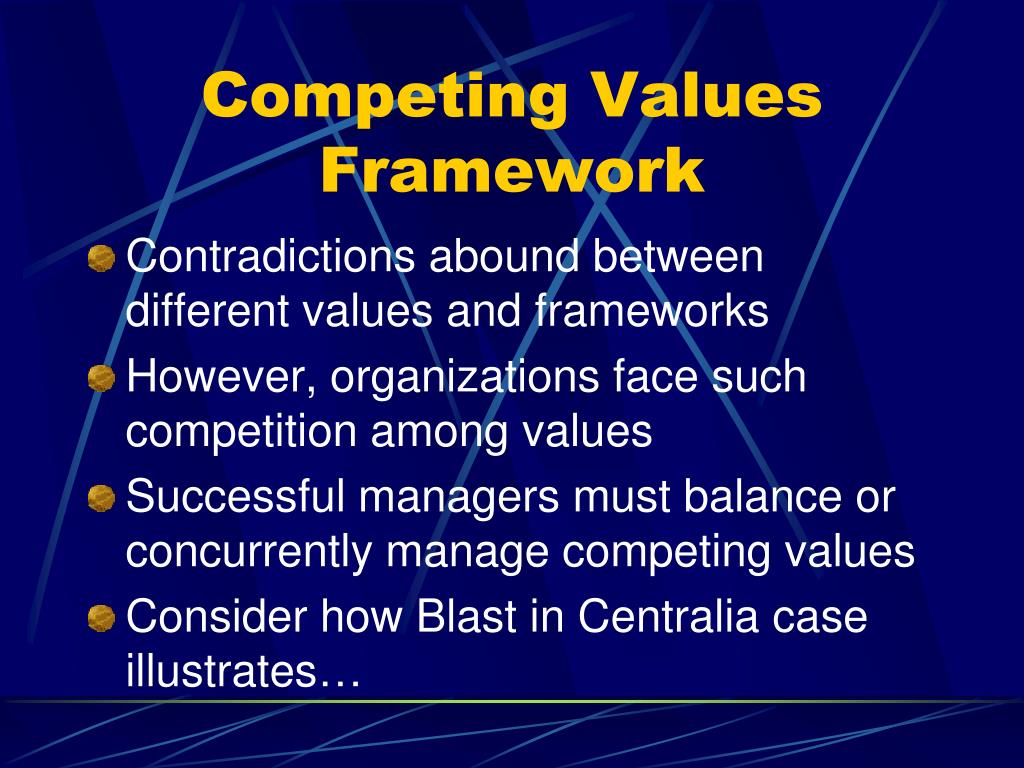 Competing Values Framework

Contradictions abound between different values and frameworks

However, organizations face such competition among values

Successful managers must balance or concurrently manage competing values

Consider how Blast in Centralia case illustrates…